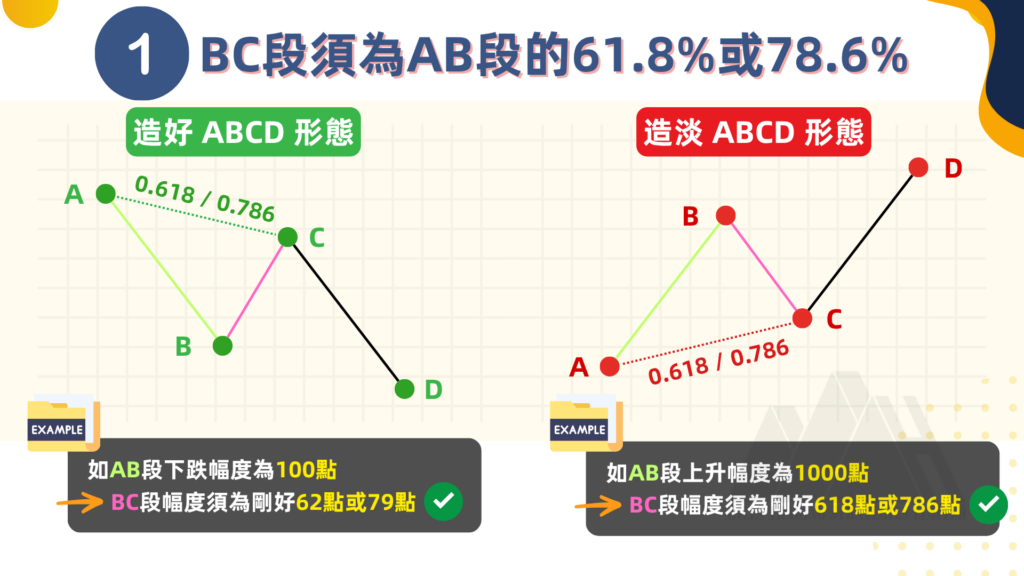 1 BC段須為AB段的61.8%或78.6%

造好 ABCD 形態

A
0.618 / 0.786
C
B
D

EXAMPLE
如AB段下跌幅度為100點
BC段幅度須為剛好62點或79點

造淡 ABCD 形態

D
B
C
A
0.618 / 0.786

EXAMPLE
如AB段上升幅度為1000點
BC段幅度須為剛好618點或786點